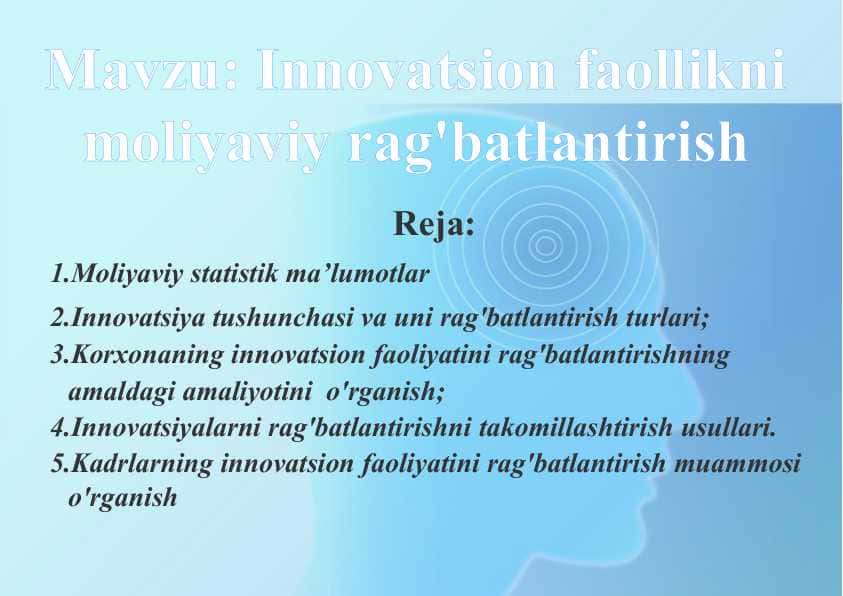 Mavzu: Innovatsion faollikni moliyaviy rag'batlantirish

Reja:

1.Moliyaviy statistik ma’lumotlar

2.Innovatsiya tushunchasi va uni rag'batlantirish turlari;

3.Korxonaning innovatsion faoliyatini rag'batlantirishning amaldagi amaliyotini o'rganish;

4.Innovatsiyalarni rag'batlantirishni takomillashtirish usullari.

5.Kadrlarning innovatsion faoliyatini rag'batlantirish muammosi o'rganish